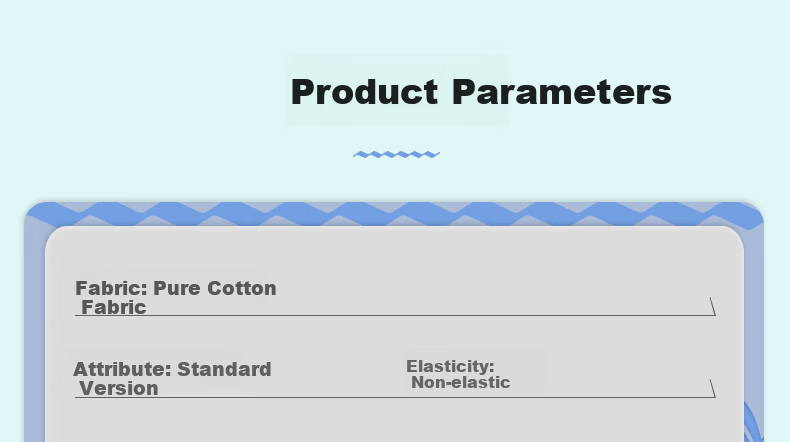 Product Parameters

Fabric: Pure Cotton Fabric

Attribute: Standard Version

Elasticity: Non-elastic